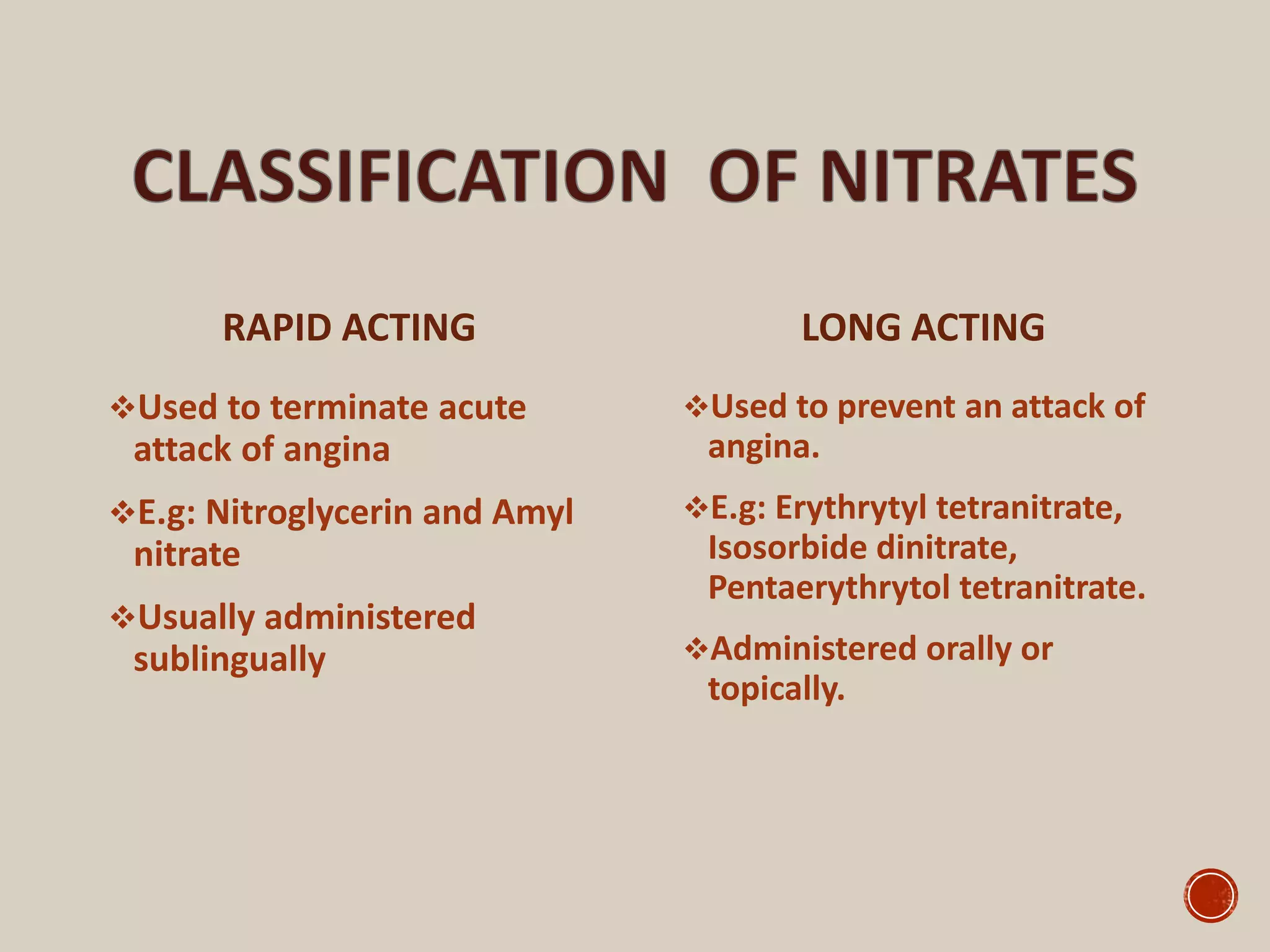 CLASSIFICATION OF NITRATES

RAPID ACTING

❖Used to terminate acute attack of angina

❖E.g: Nitroglycerin and Amyl nitrate

❖Usually administered sublingually

LONG ACTING

❖Used to prevent an attack of angina.

❖E.g: Erythrytyl tetranitrate, Isosorbide dinitrate, Pentaerythrytol tetranitrate.

❖Administered orally or topically.